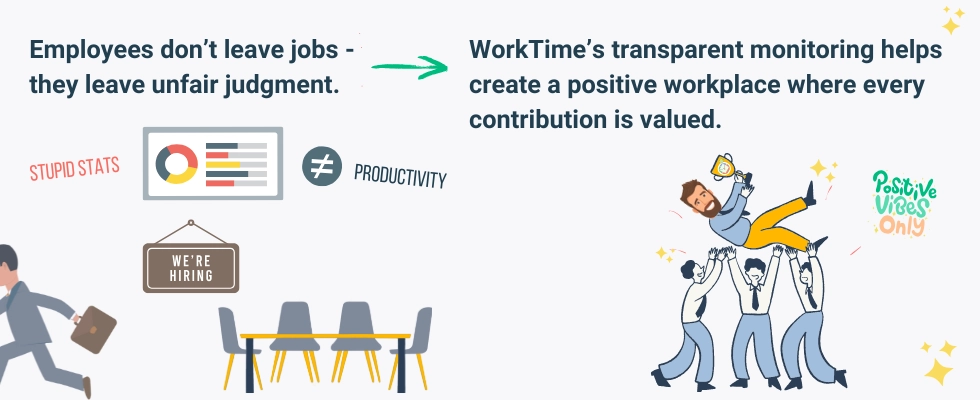 Employees don't leave jobs - they leave unfair judgment.

WorkTime's transparent monitoring helps create a positive workplace where every contribution is valued.

STUPID STATS

$\neq$

PRODUCTIVITY

WE'RE HIRING

Positive Vibes Only